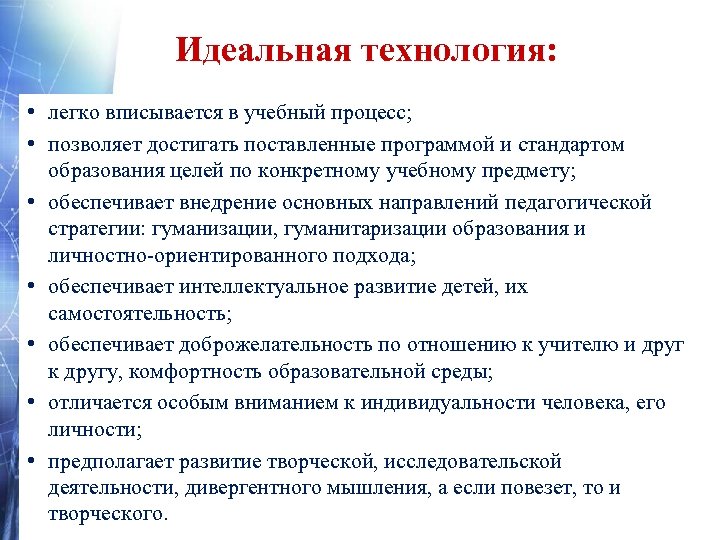 Идеальная технология:

• легко вписывается в учебный процесс;
• позволяет достигать поставленные программой и стандартом образования целей по конкретному учебному предмету;
• обеспечивает внедрение основных направлений педагогической стратегии: гуманизации, гуманитаризации образования и личностно-ориентированного подхода;
• обеспечивает интеллектуальное развитие детей, их самостоятельность;
• обеспечивает доброжелательность по отношению к учителю и друг к другу, комфортность образовательной среды;
• отличается особым вниманием к индивидуальности человека, его личности;
• предполагает развитие творческой, исследовательской деятельности, дивергентного мышления, а если повезет, то и творческого.